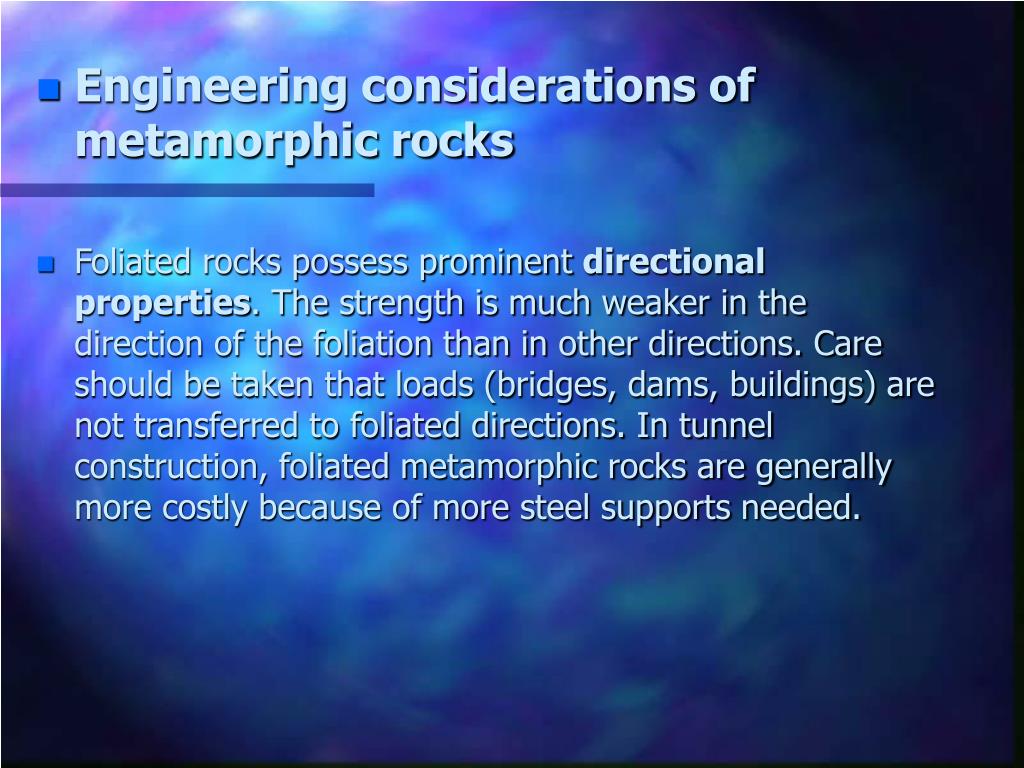 Engineering considerations of metamorphic rocks

Foliated rocks possess prominent directional properties. The strength is much weaker in the direction of the foliation than in other directions. Care should be taken that loads (bridges, dams, buildings) are not transferred to foliated directions. In tunnel construction, foliated metamorphic rocks are generally more costly because of more steel supports needed.